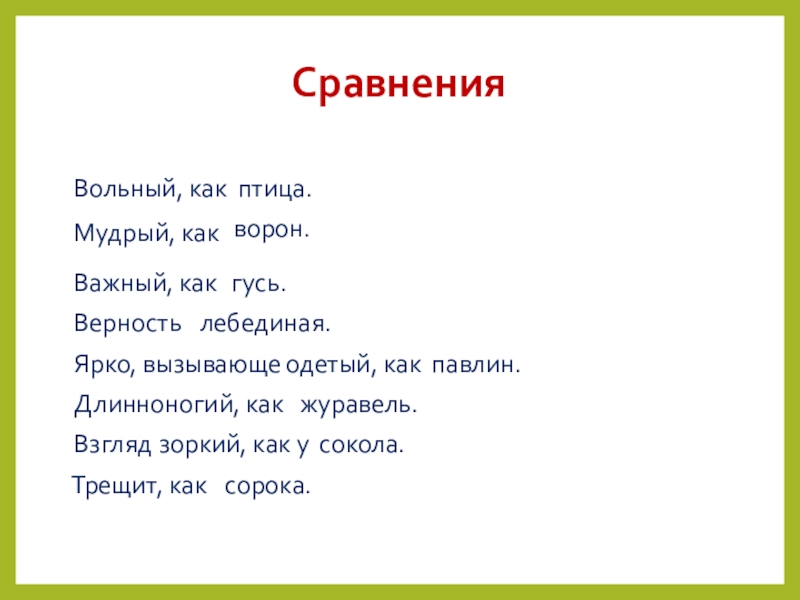 Сравнения

Вольный, как птица.

Мудрый, как ворон.

Важный, как гусь.

Верность лебединая.

Ярко, вызывающе одетый, как павлин.

Длинноногий, как журавель.

Взгляд зоркий, как у сокола.

Трещит, как сорока.